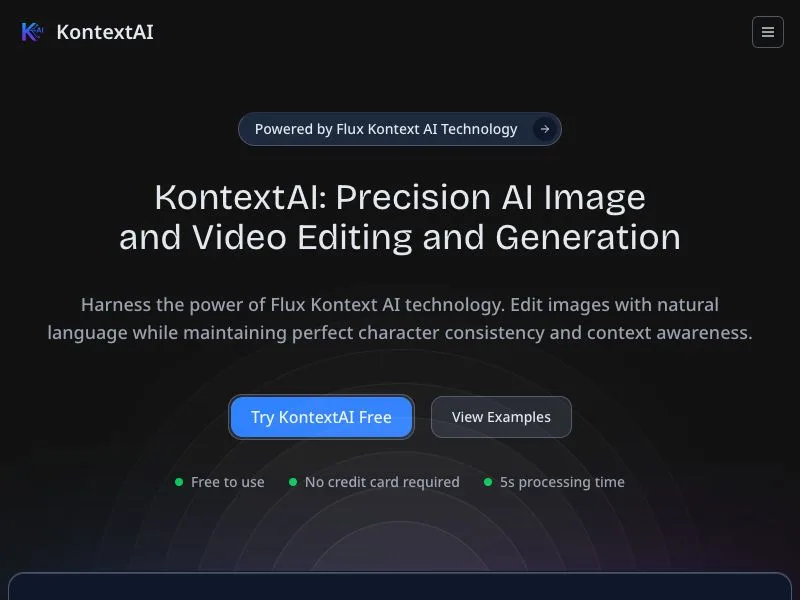 KontextAI

Powered by Flux Kontext AI Technology

KontextAI: Precision AI Image and Video Editing and Generation

Harness the power of Flux Kontext AI technology. Edit images with natural language while maintaining perfect character consistency and context awareness.

Try KontextAI Free

View Examples

Free to use

No credit card required

5s processing time